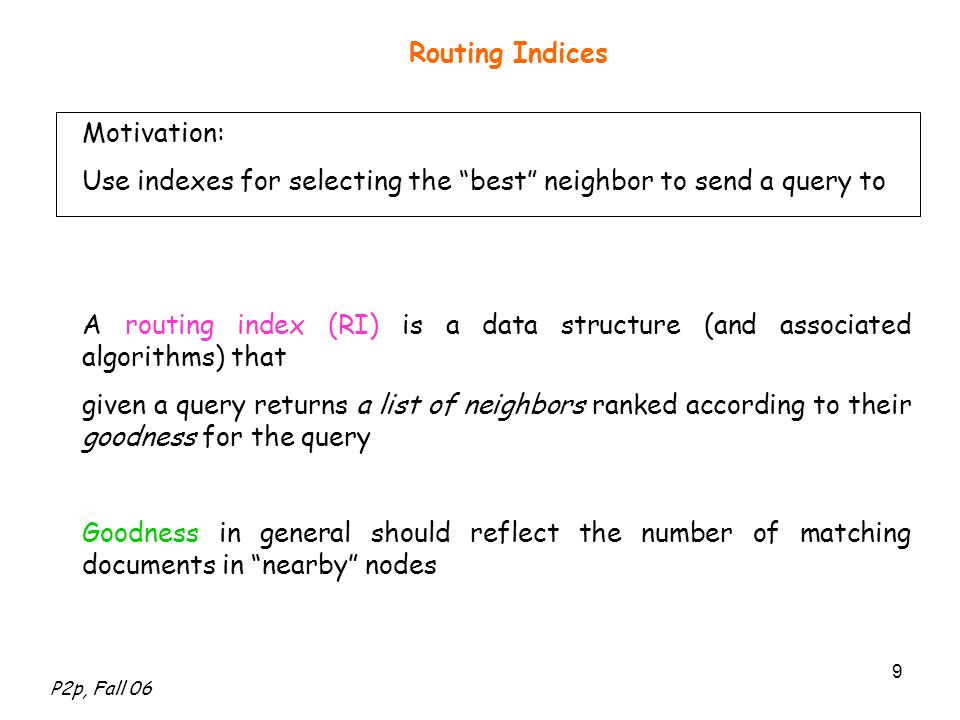 Routing Indices

Motivation:

Use indexes for selecting the “best” neighbor to send a query to

A routing index (RI) is a data structure (and associated algorithms) that

given a query returns a list of neighbors ranked according to their goodness for the query

Goodness in general should reflect the number of matching documents in “nearby” nodes

9

P2p, Fall 06